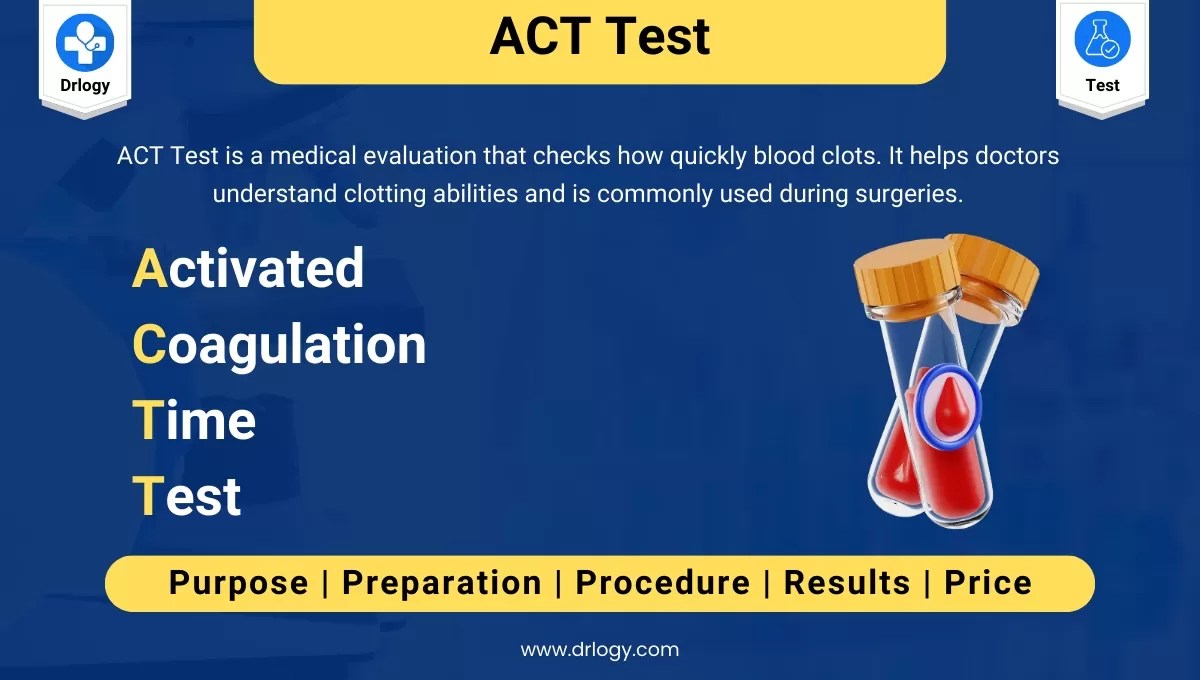 Drlogy

ACT Test

Test

ACT Test is a medical evaluation that checks how quickly blood clots. It helps doctors understand clotting abilities and is commonly used during surgeries.

Activated
Coagulation
Time
Test

Purpose | Preparation | Procedure | Results | Price

www.drlogy.com